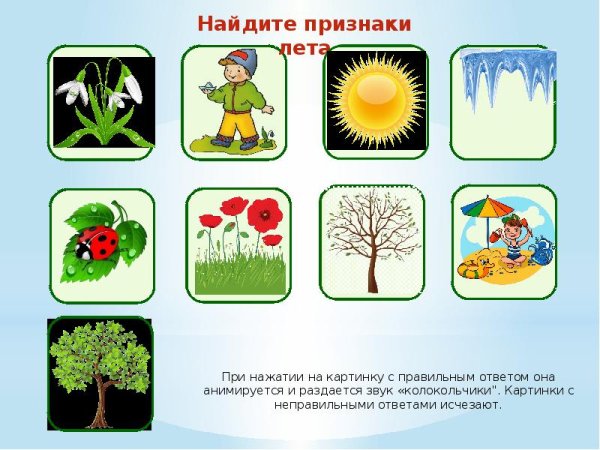 Найдите признаки лета

При нажатии на картинку с правильным ответом она анимируется и раздается звук «колокольчики". Картинки с неправильными ответами исчезают.